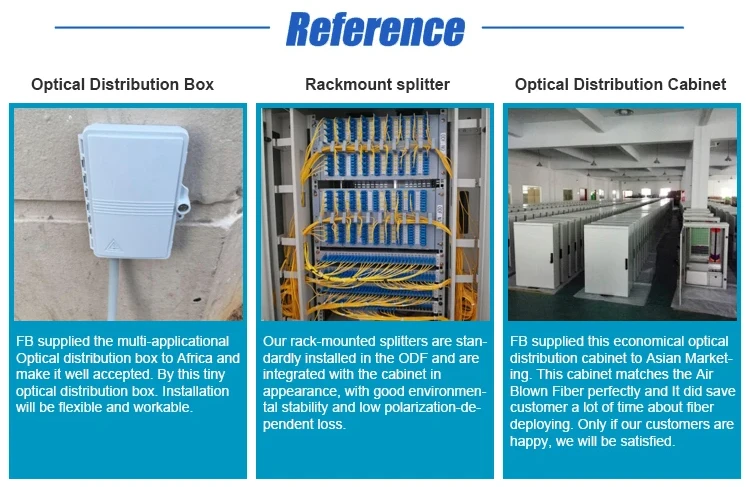 Reference

Optical Distribution Box

FB supplied the multi-applicational Optical distribution box to Africa and make it well accepted. By this tiny optical distribution box. Installation will be flexible and workable.

Rackmount splitter

Our rack-mounted splitters are standardly installed in the ODF and are integrated with the cabinet in appearance, with good environmental stability and low polarization-dependent loss.

Optical Distribution Cabinet

FB supplied this economical optical distribution cabinet to Asian Marketing. This cabinet matches the Air Blown Fiber perfectly and It did save customer a lot of time about fiber deploying. Only if our customers are happy, we will be satisfied.